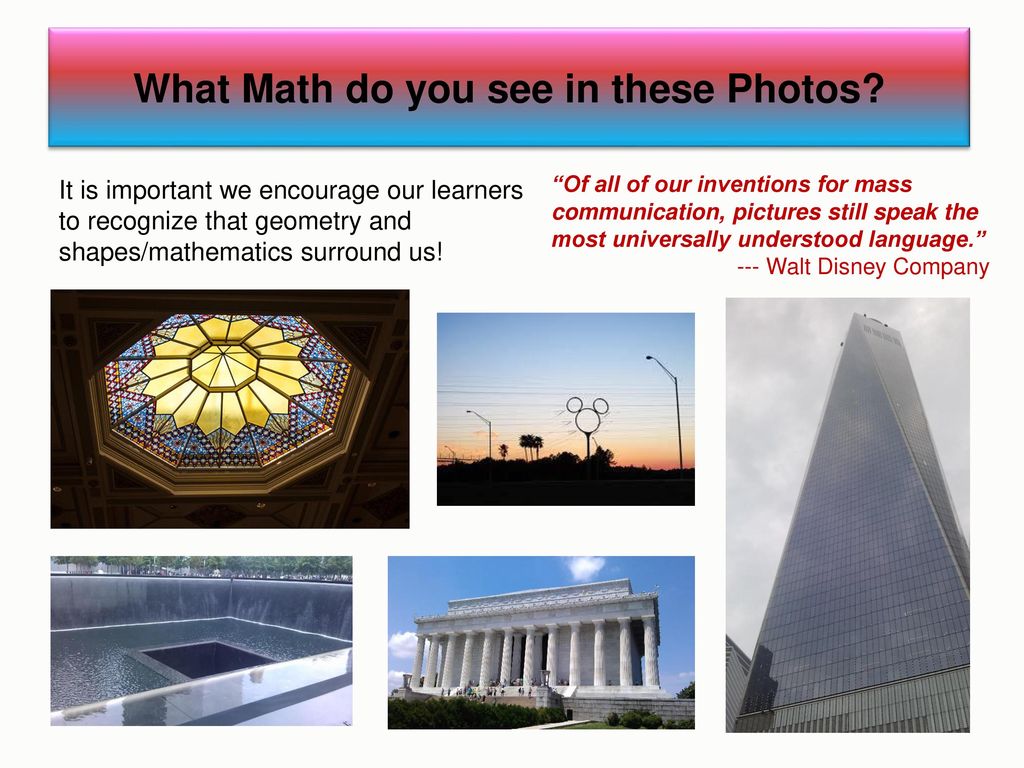 What Math do you see in these Photos?

It is important we encourage our learners to recognize that geometry and shapes/mathematics surround us!

“Of all of our inventions for mass communication, pictures still speak the most universally understood language.”
--- Walt Disney Company